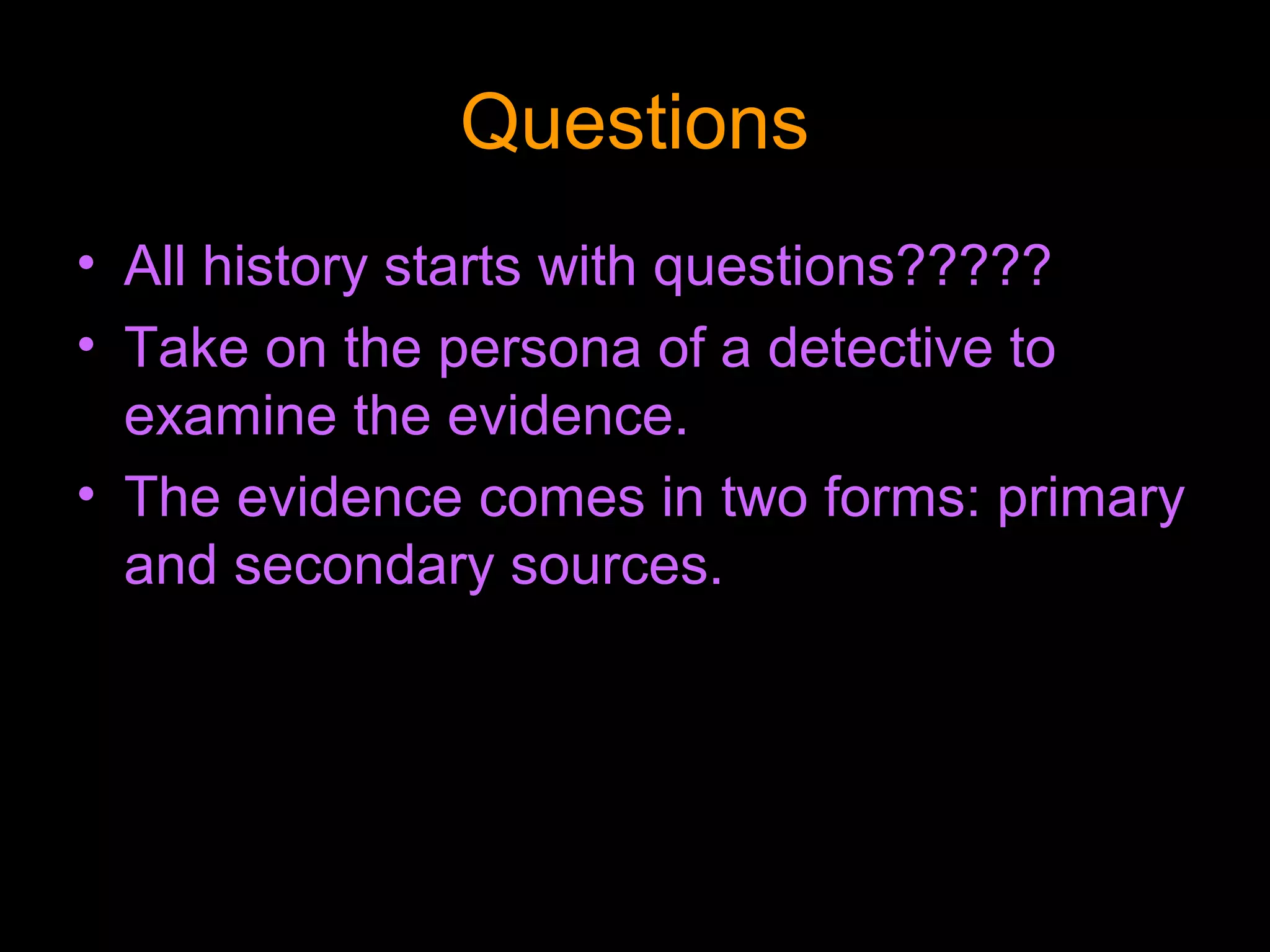 Questions

• All history starts with questions?????
• Take on the persona of a detective to examine the evidence.
• The evidence comes in two forms: primary and secondary sources.